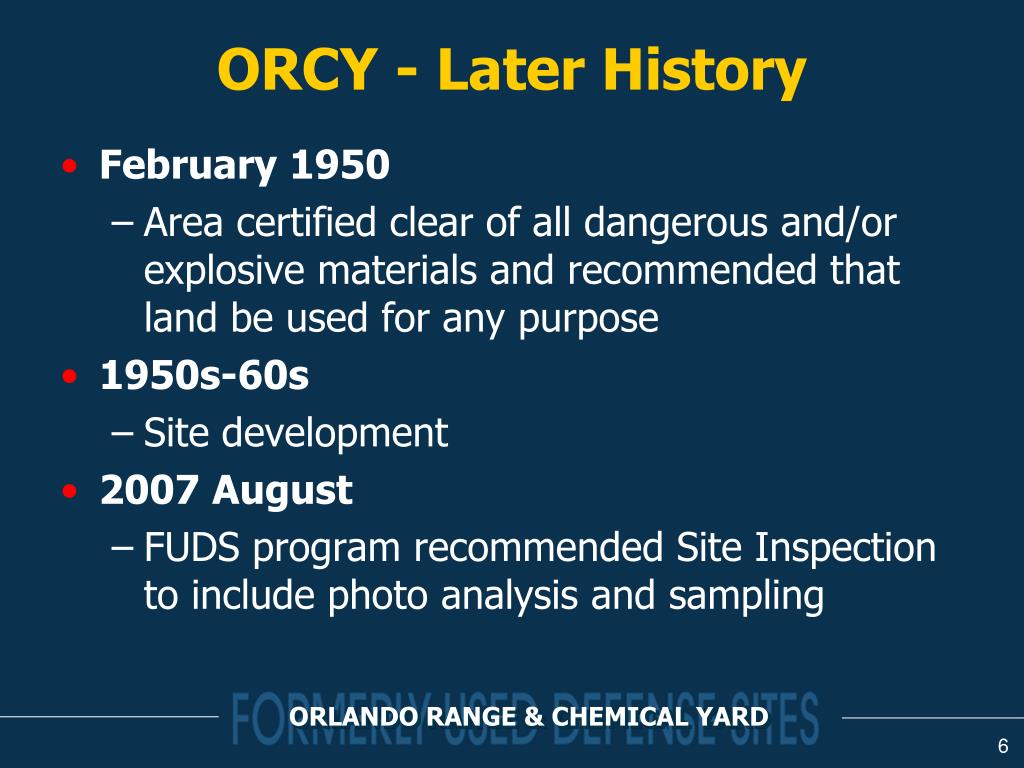 ORCY - Later History

• February 1950
– Area certified clear of all dangerous and/or explosive materials and recommended that land be used for any purpose

• 1950s-60s
– Site development

• 2007 August
– FUDS program recommended Site Inspection to include photo analysis and sampling

FORMERLY USED DEFENSE SITES

ORLANDO RANGE & CHEMICAL YARD

6